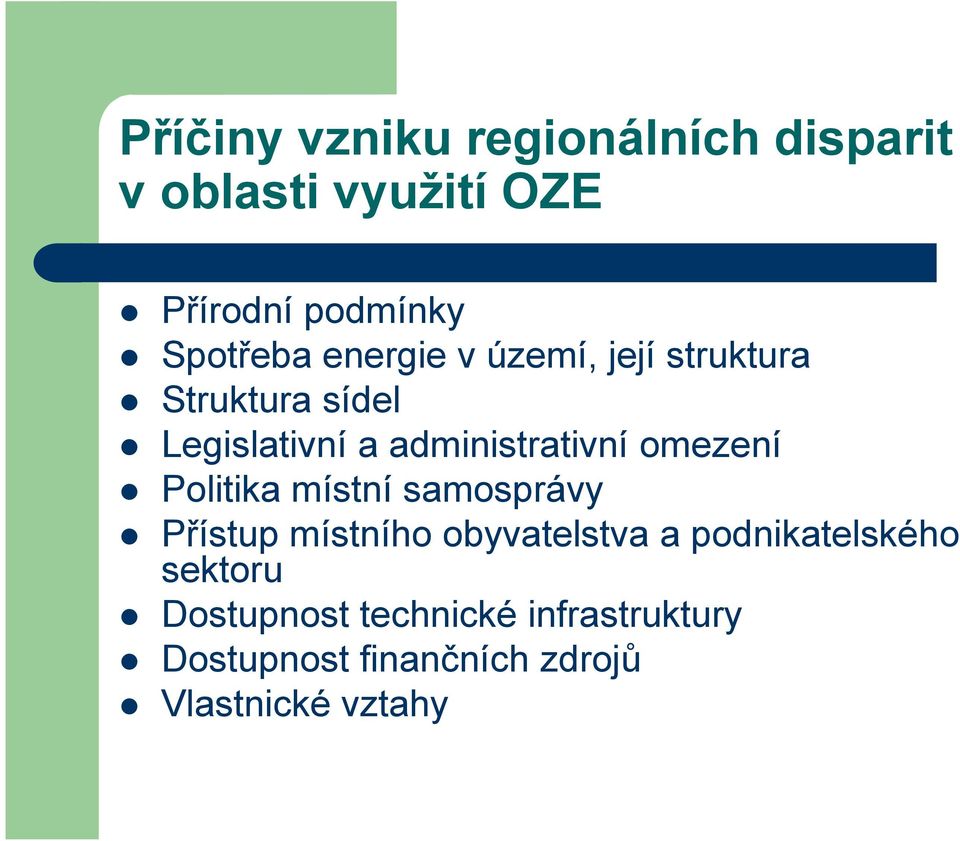 Příčiny vzniku regionálních disparit v oblasti využití OZE

- Přírodní podmínky
- Spotřeba energie v území, její struktura
- Struktura sídel
- Legislativní a administrativní omezení
- Politika místní samosprávy
- Přístup místního obyvatelstva a podnikatelského sektoru
- Dostupnost technické infrastruktury
- Dostupnost finančních zdrojů
- Vlastnické vztahy